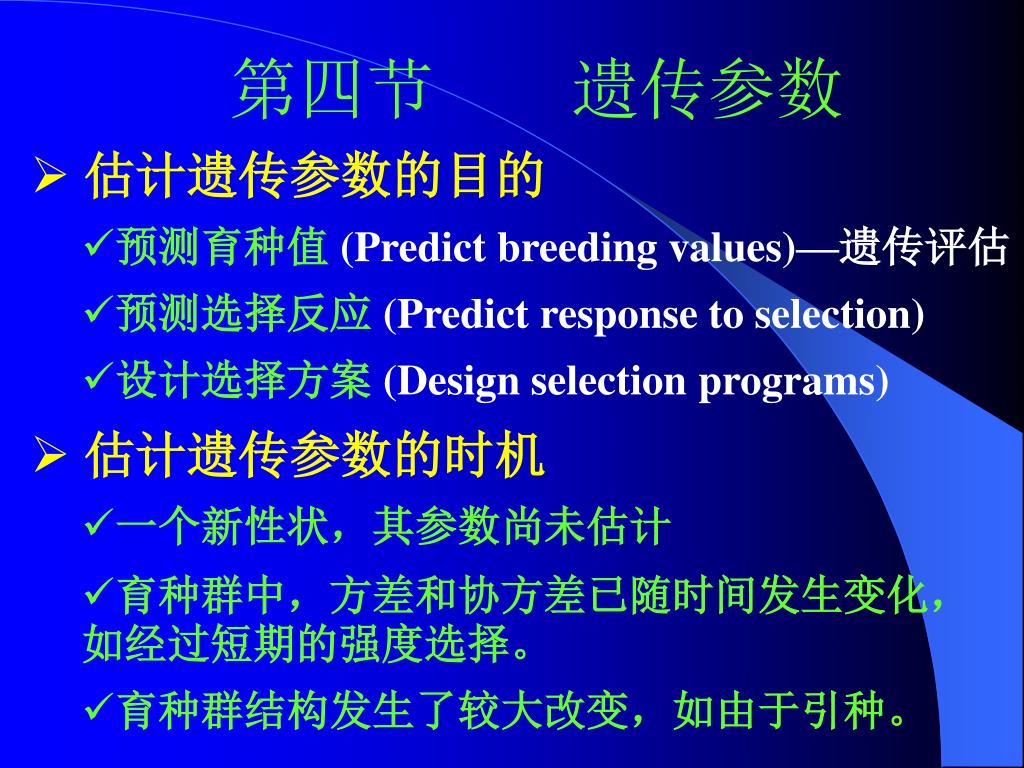 第四节　　遗传参数

➢ 估计遗传参数的目的

✓预测育种值 (Predict breeding values)—遗传评估

✓预测选择反应 (Predict response to selection)

✓设计选择方案 (Design selection programs)

➢ 估计遗传参数的时机

✓一个新性状，其参数尚未估计

✓育种群中，方差和协方差已随时间发生变化，如经过短期的强度选择。

✓育种群结构发生了较大改变，如由于引种。